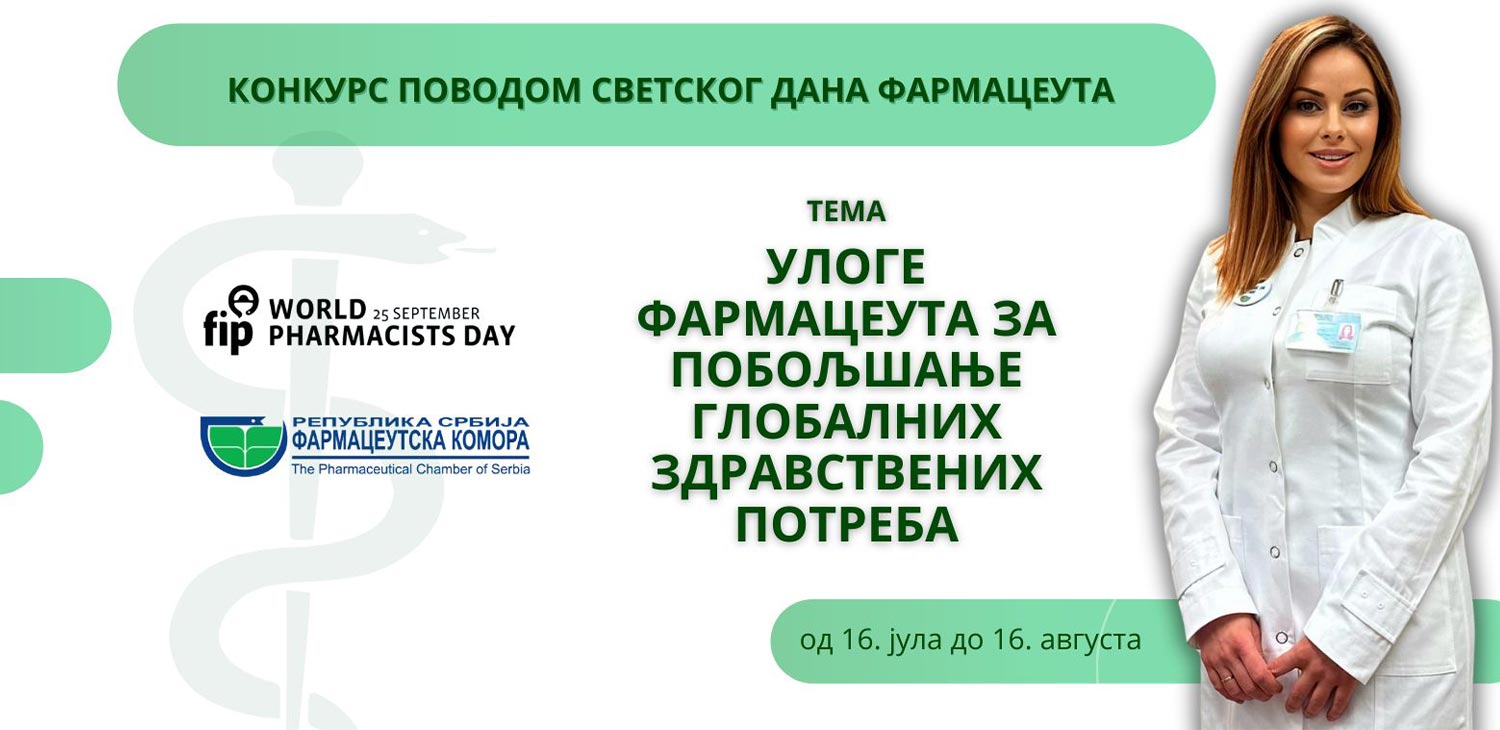 КОНКУРС ПОВОДОМ СВЕТСКОГ ДАНА ФАРМАЦЕУТА

fip WORLD 25 SEPTEMBER PHARMACISTS DAY

РЕПУБЛИКА СРБИЈА
ФАРМАЦЕУТСКА КОМОРА
The Pharmaceutical Chamber of Serbia

ТЕМА

УЛОГЕ ФАРМАЦЕУТА ЗА ПОБОЉШАЊЕ ГЛОБАЛНИХ ЗДРАВСТВЕНИХ ПОТРЕБА

од 16. јула до 16. августа